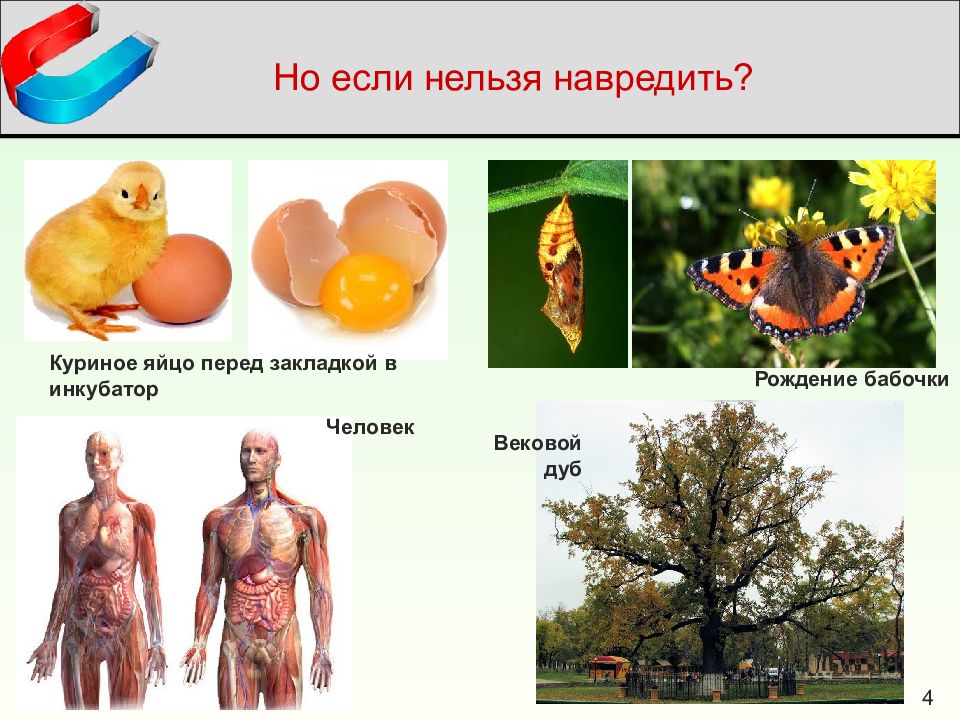 Но если нельзя навредить?

Куриное яйцо перед закладкой в инкубатор

Рождение бабочки

Человек

Вековой дуб

4